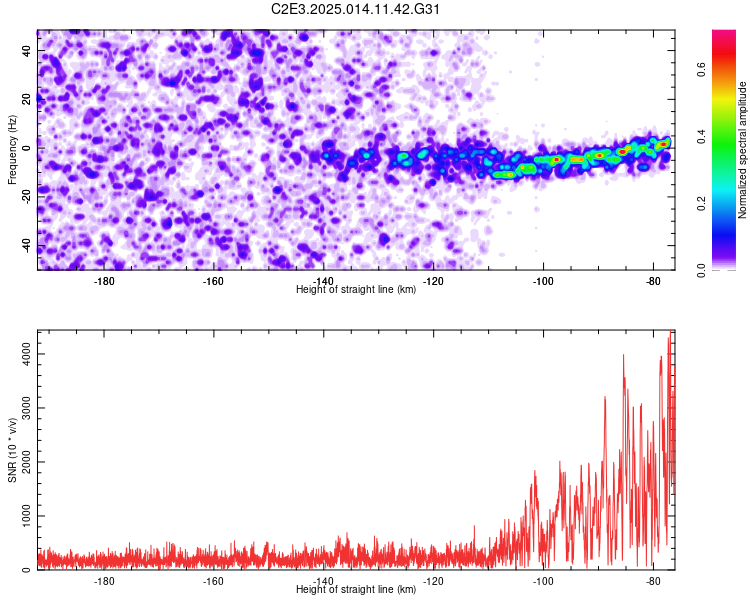 C2E3.2025.014.11.42.G31

Frequency (Hz)

40
20
0
-20
-40

-180 -160 -140 -120 -100 -80

Height of straight line (km)

Normalized spectral amplitude

0.0
0.2
0.4
0.6

SNR (10 * v/v)

4000
3000
2000
1000
0

-180 -160 -140 -120 -100 -80

Height of straight line (km)